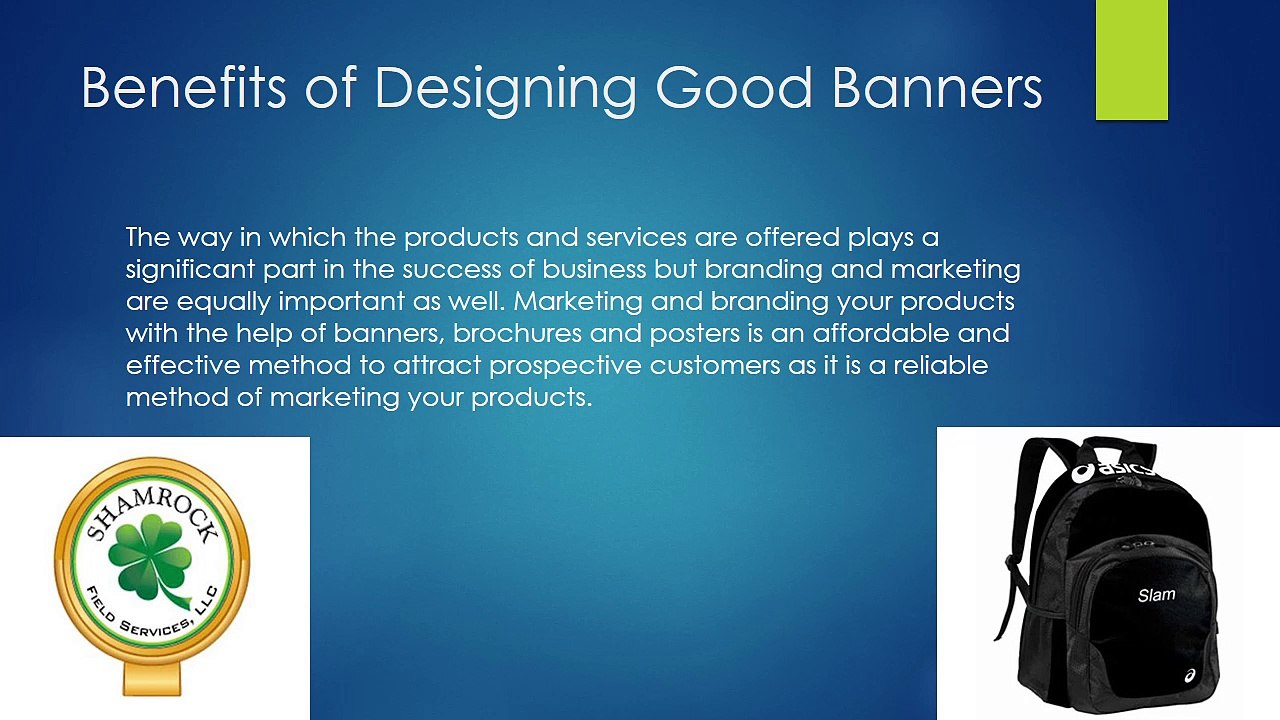 Benefits of Designing Good Banners

The way in which the products and services are offered plays a significant part in the success of business but branding and marketing are equally important as well. Marketing and branding your products with the help of banners, brochures and posters is an affordable and effective method to attract prospective customers as it is a reliable method of marketing your products.

SHAMROCK
FIELD SERVICES, LLC

asics
Slam